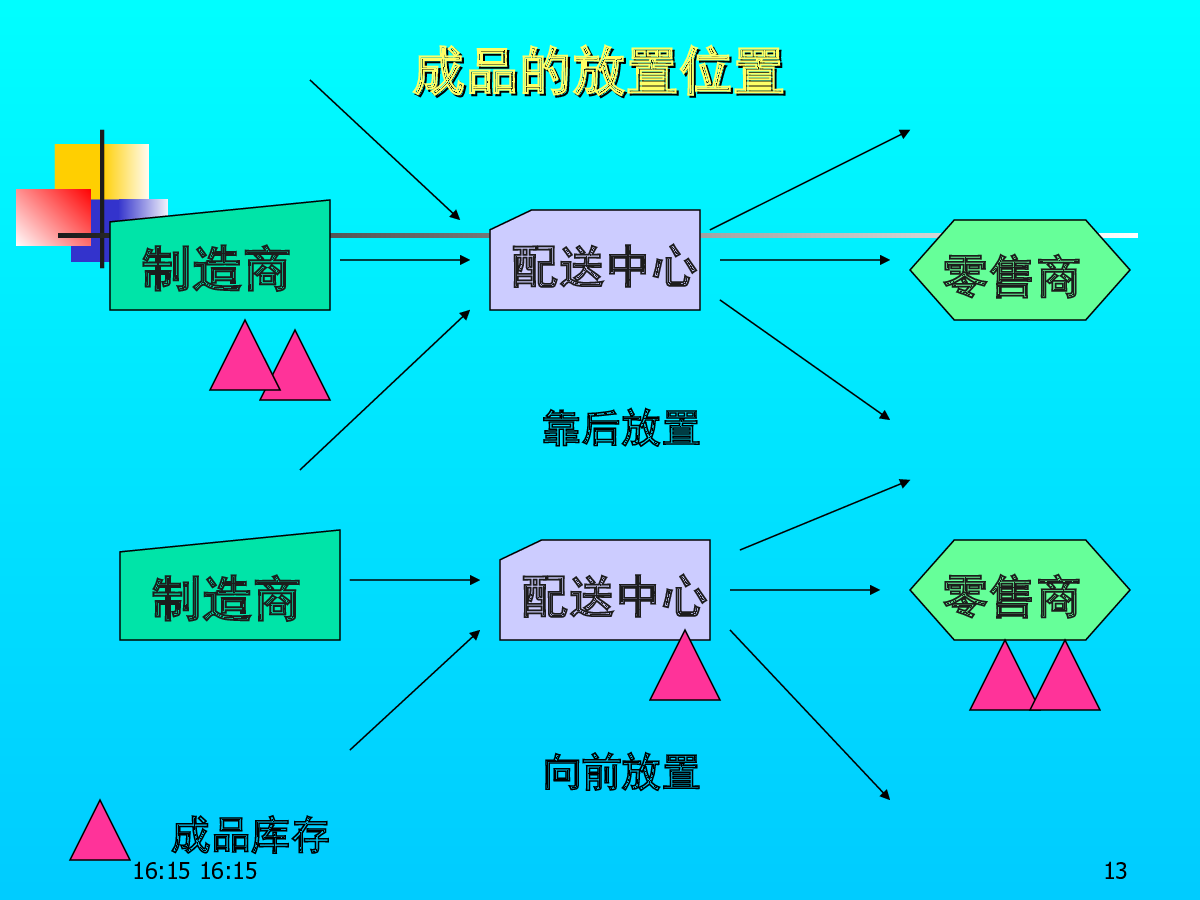 成品的放置位置

制造商

配送中心

零售商

靠后放置

制造商

配送中心

零售商

向前放置

成品库存

16:15 16:15

13